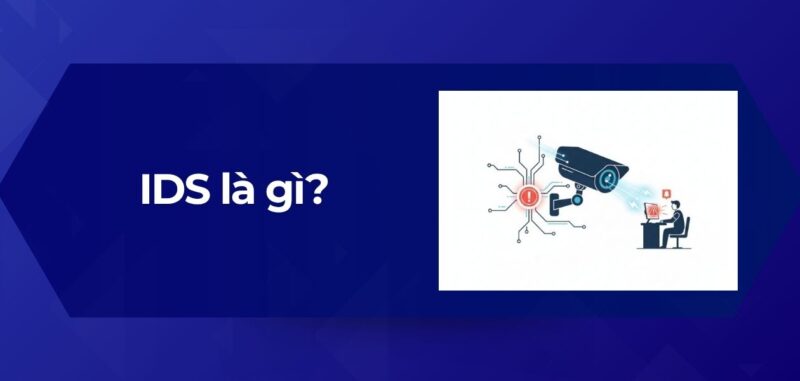 IDS là gì?